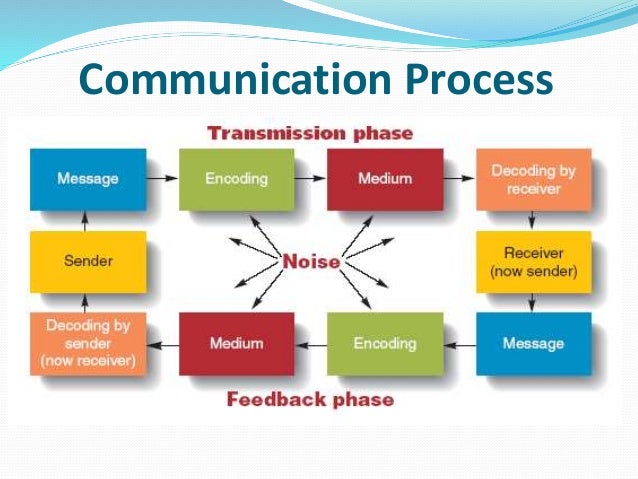 Communication Process

Transmission phase

Message

Encoding

Medium

Decoding by receiver

Sender

Noise

Receiver (now sender)

Decoding by sender (now receiver)

Medium

Encoding

Message

Feedback phase